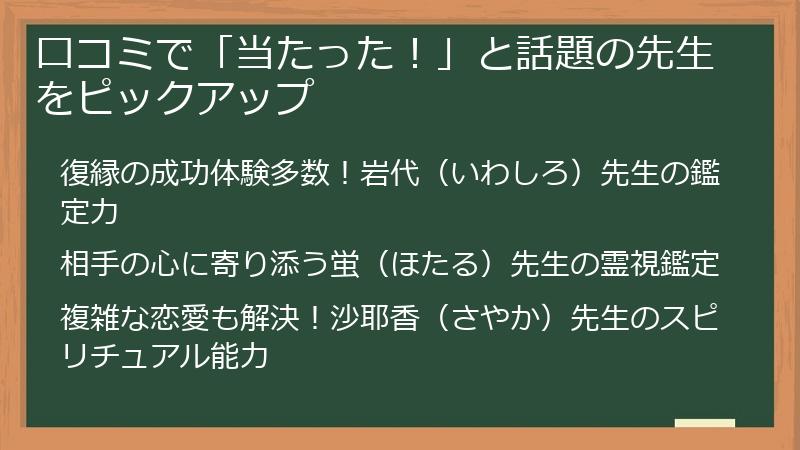 口コミで「当たった！」と話題の先生をピックアップ

復縁の成功体験多数！岩代（いわしろ）先生の鑑定力

相手の心に寄り添う蛍（ほたる）先生の霊視鑑定

複雑な恋愛も解決！沙耶香（さやか）先生のスピリチュアル能力